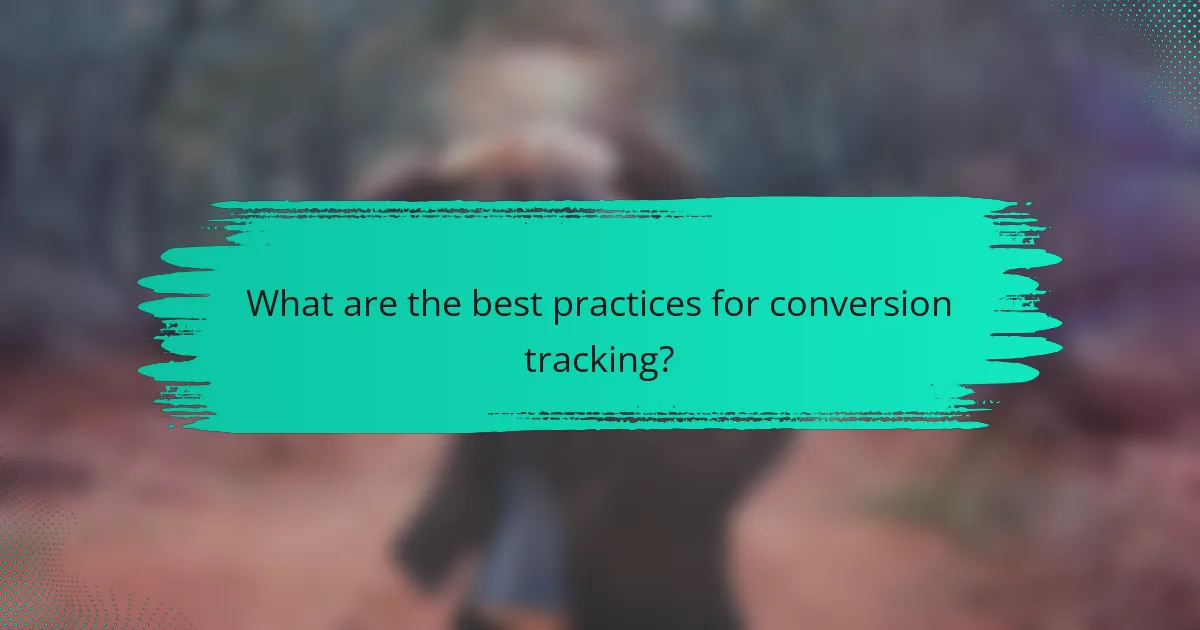 What are the best practices for conversion tracking?